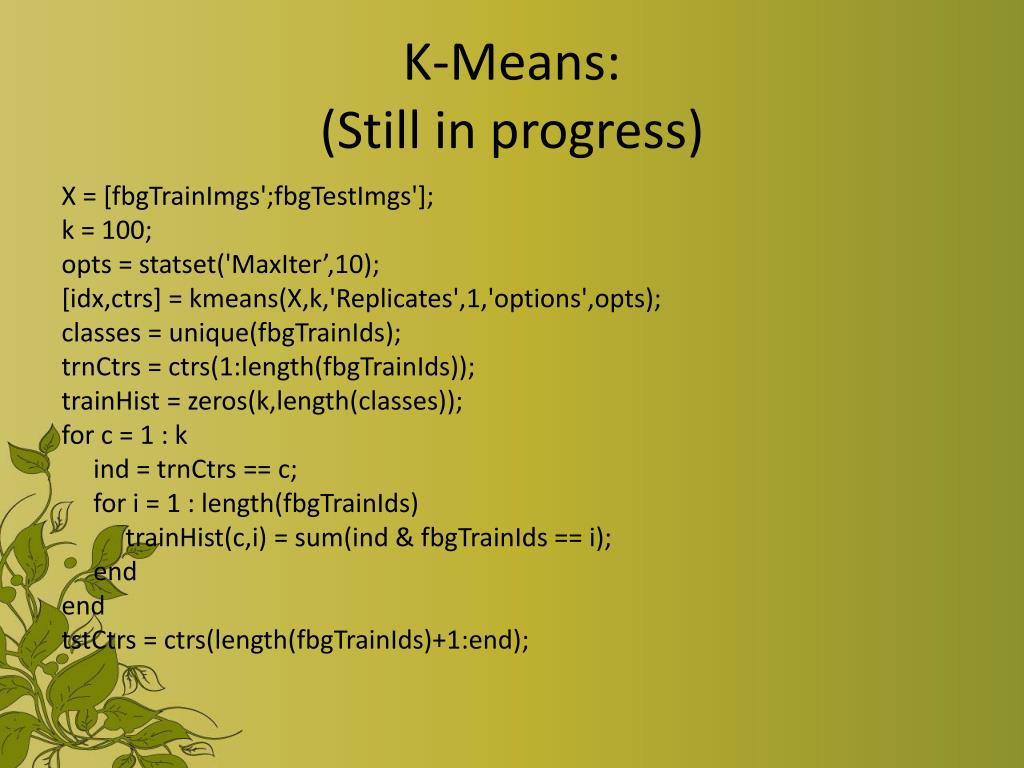 K-Means:
(Still in progress)

X = [fbgTrainImgs';fbgTestImgs'];
k = 100;
opts = statset('MaxIter’,10);
[idx,ctrs] = kmeans(X,k,'Replicates',1,'options',opts);
classes = unique(fbgTrainIds);
trnCtrs = ctrs(1:length(fbgTrainIds));
trainHist = zeros(k,length(classes));
for c = 1 : k
ind = trnCtrs == c;
for i = 1 : length(fbgTrainIds)
trainHist(c,i) = sum(ind & fbgTrainIds == i);
end
end
tstCtrs = ctrs(length(fbgTrainIds)+1:end);